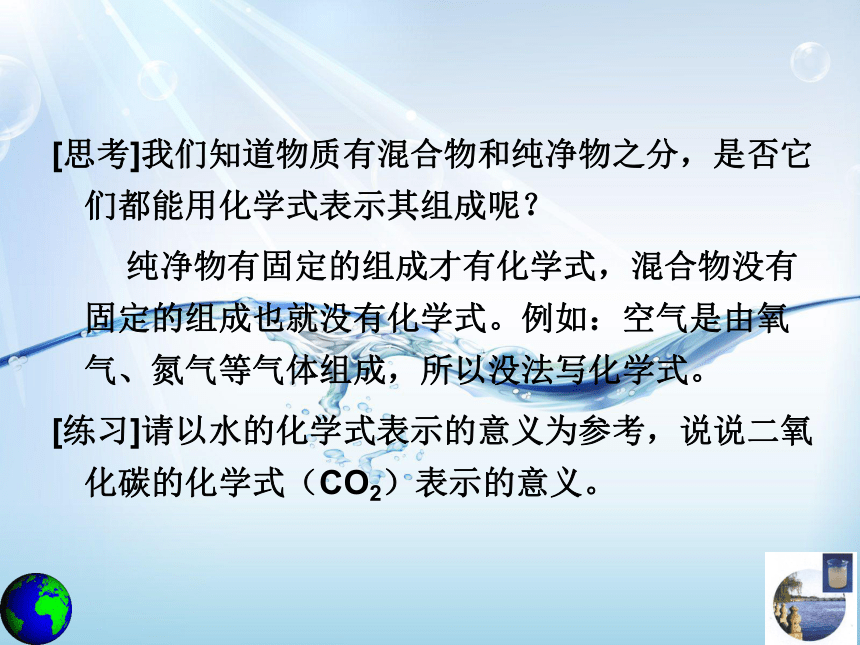 [思考]我们知道物质有混合物和纯净物之分，是否它们都能用化学式表示其组成呢？

纯净物有固定的组成才有化学式，混合物没有固定的组成也就没有化学式。例如：空气是由氧气、氮气等气体组成，所以没法写化学式。

[练习]请以水的化学式表示的意义为参考，说说二氧化碳的化学式（$CO_2$）表示的意义。